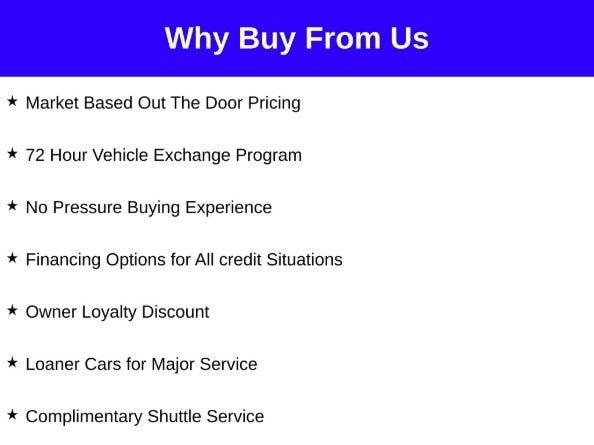 Why Buy From Us

★ Market Based Out The Door Pricing

★ 72 Hour Vehicle Exchange Program

★ No Pressure Buying Experience

★ Financing Options for All credit Situations

★ Owner Loyalty Discount

★ Loaner Cars for Major Service

★ Complimentary Shuttle Service